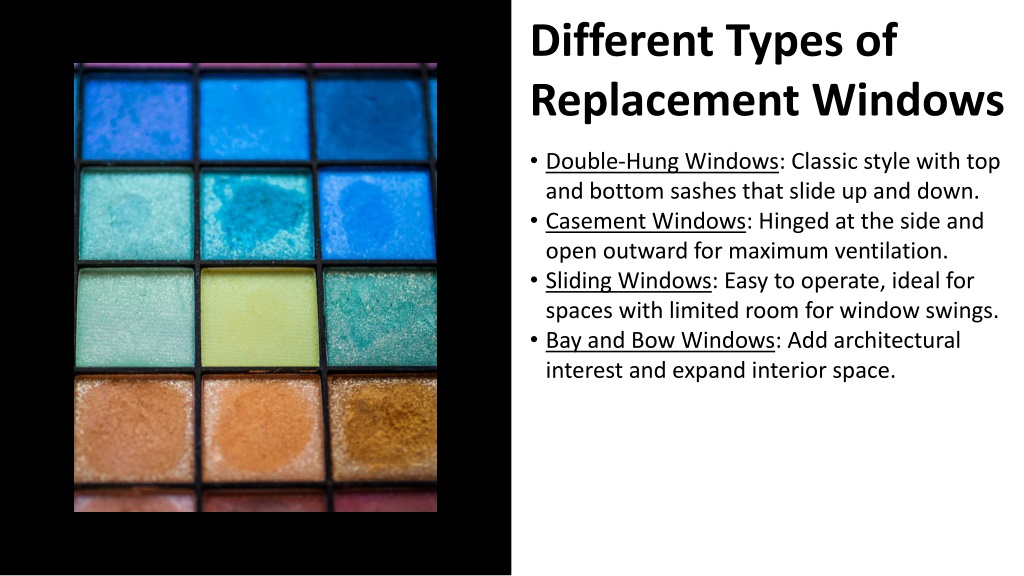 Different Types of Replacement Windows

• Double-Hung Windows: Classic style with top and bottom sashes that slide up and down.
• Casement Windows: Hinged at the side and open outward for maximum ventilation.
• Sliding Windows: Easy to operate, ideal for spaces with limited room for window swings.
• Bay and Bow Windows: Add architectural interest and expand interior space.